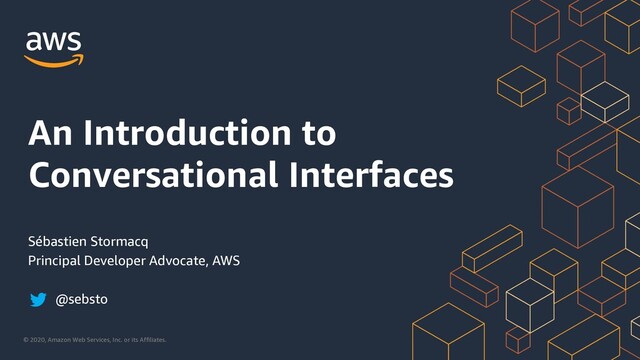 aws

An Introduction to Conversational Interfaces

Sébastien Stormacq
Principal Developer Advocate, AWS

@sebsto

© 2020, Amazon Web Services, Inc. or its Affiliates.